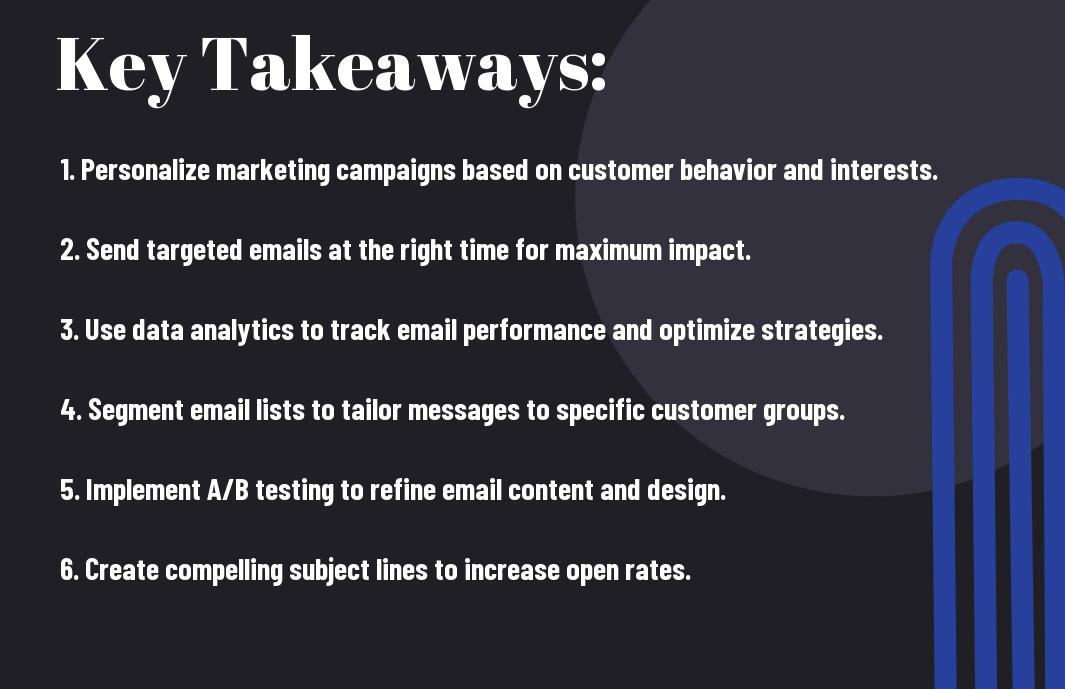 Key Takeaways:

1. Personalize marketing campaigns based on customer behavior and interests.

2. Send targeted emails at the right time for maximum impact.

3. Use data analytics to track email performance and optimize strategies.

4. Segment email lists to tailor messages to specific customer groups.

5. Implement A/B testing to refine email content and design.

6. Create compelling subject lines to increase open rates.